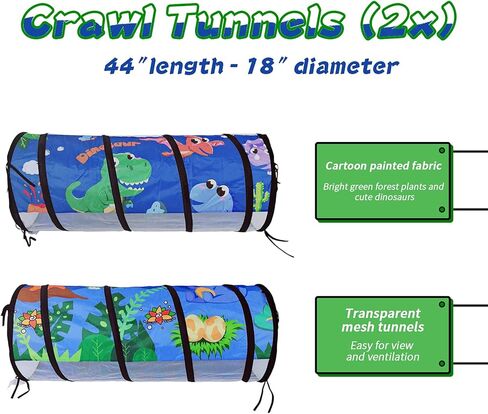 Crawl Tunnels (2x)

44" length - 18" diameter

Dinosaur

Cartoon painted fabric

Bright green forest plants and cute dinosaurs

Transparent mesh tunnels

Easy for view and ventilation